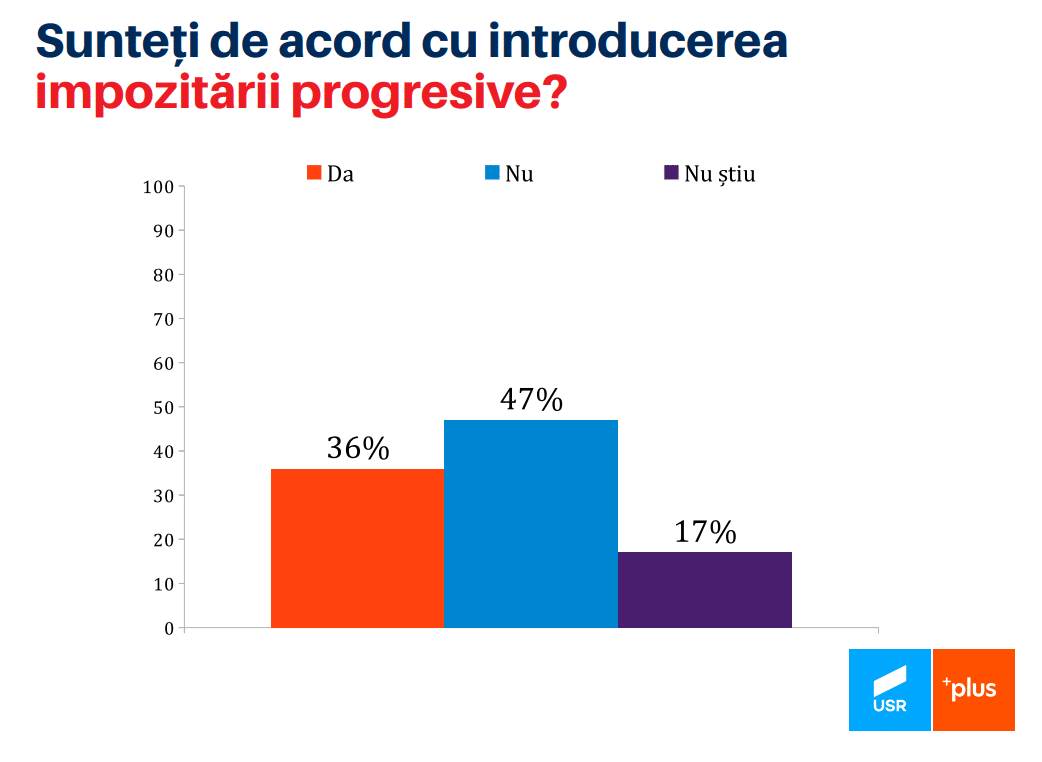 Sunteți de acord cu introducerea impozitării progresive?

Da
Nu
Nu știu

100
90
80
70
60
50
40
30
20
10
0

36%
47%
17%

USR
+plus